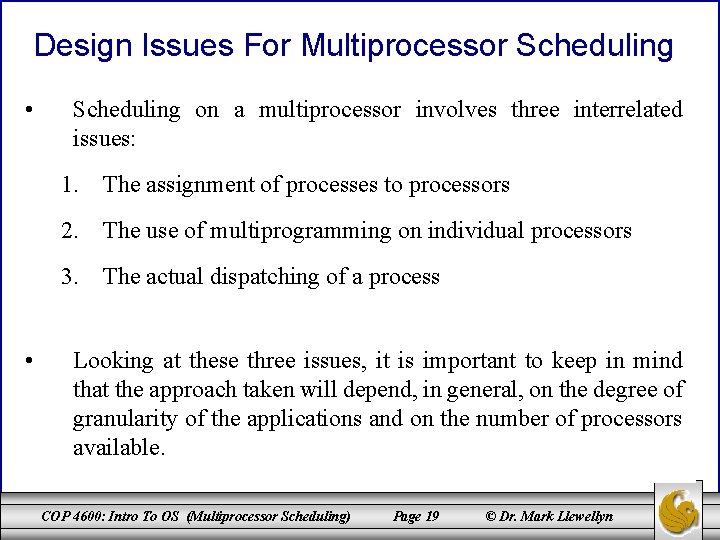 Design Issues For Multiprocessor Scheduling

• Scheduling on a multiprocessor involves three interrelated issues:

1. The assignment of processes to processors

2. The use of multiprogramming on individual processors

3. The actual dispatching of a process

• Looking at these three issues, it is important to keep in mind that the approach taken will depend, in general, on the degree of granularity of the applications and on the number of processors available.

COP 4600: Intro To OS (Multiprocessor Scheduling) Page 19 © Dr. Mark Llewellyn